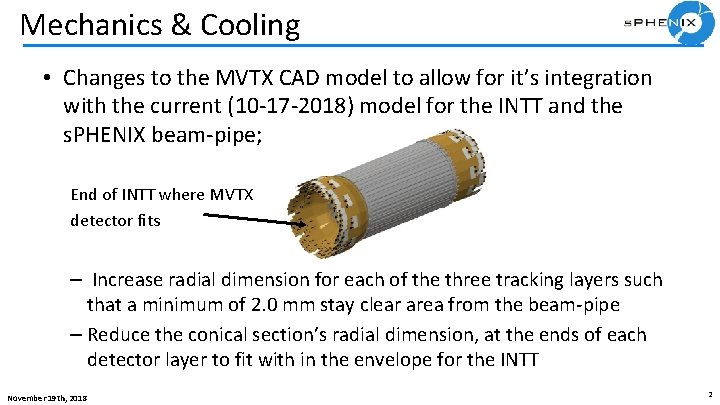 Mechanics & Cooling

sPHENIX

• Changes to the MVTX CAD model to allow for it's integration with the current (10-17-2018) model for the INTT and the sPHENIX beam-pipe;

End of INTT where MVTX detector fits

– Increase radial dimension for each of the three tracking layers such that a minimum of 2.0 mm stay clear area from the beam-pipe

– Reduce the conical section's radial dimension, at the ends of each detector layer to fit with in the envelope for the INTT

November 19th, 2018

2